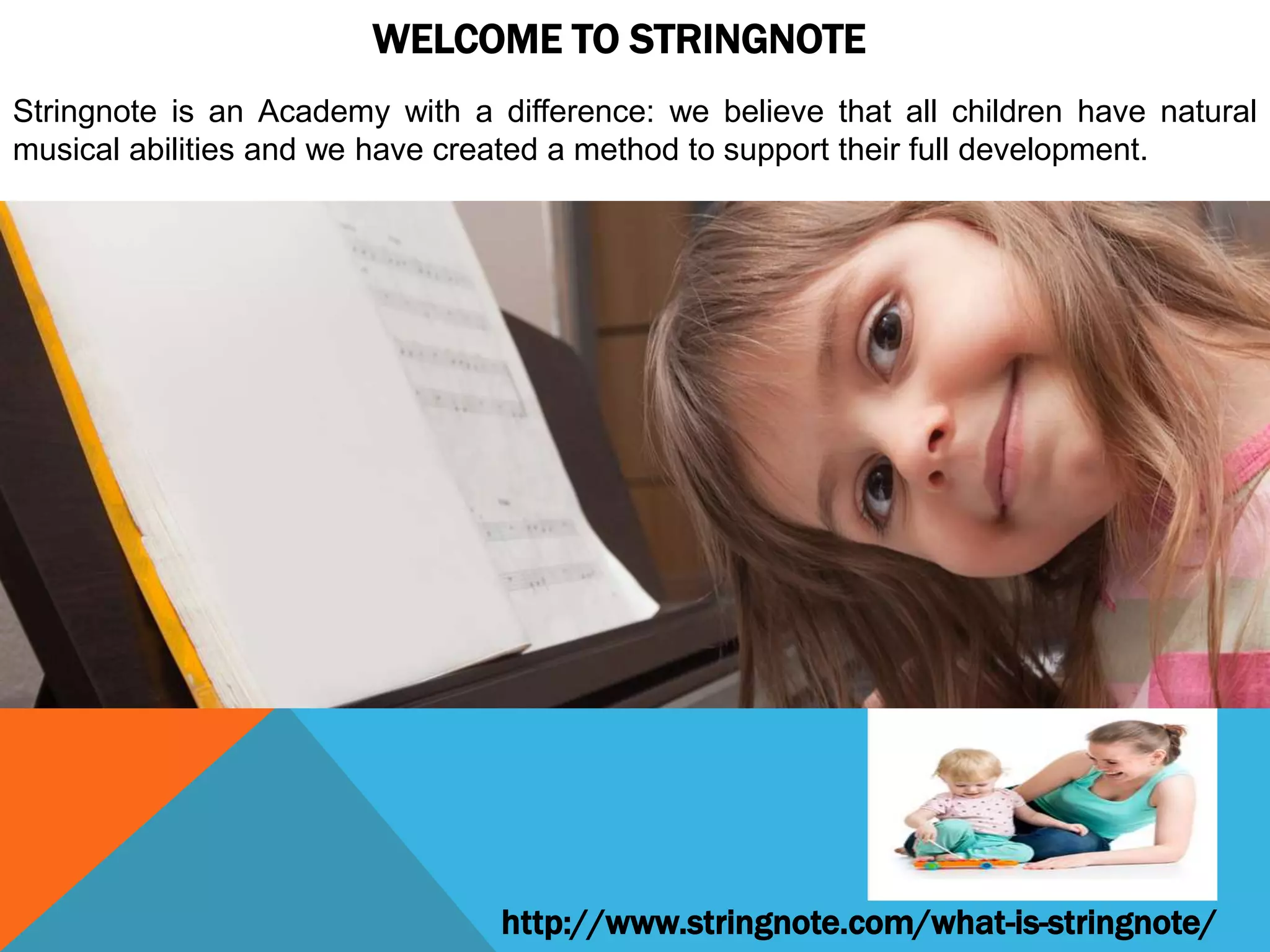 WELCOME TO STRINGNOTE

Stringnote is an Academy with a difference: we believe that all children have natural musical abilities and we have created a method to support their full development.

http://www.stringnote.com/what-is-stringnote/